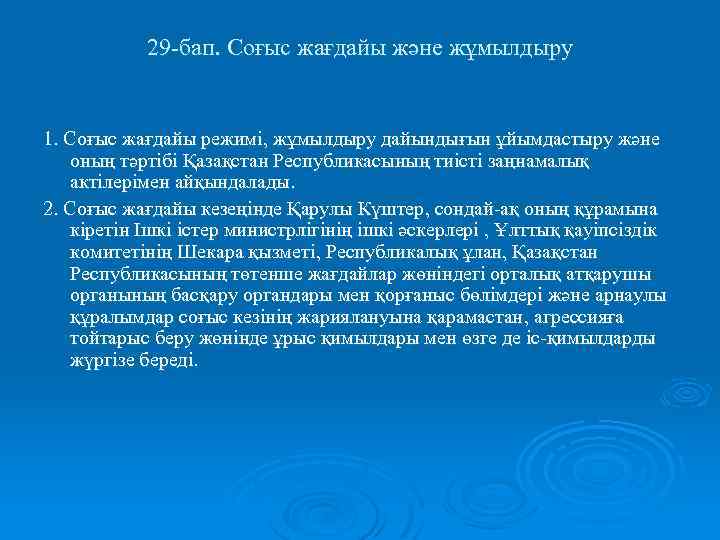 29-бап. Соғыс жағдайы және жұмылдыру

1. Соғыс жағдайы режимі, жұмылдыру дайындығын ұйымдастыру және оның тәртібі Қазақстан Республикасының тиісті заңнамалық актілерімен айқындалады.

2. Соғыс жағдайы кезеңінде Қарулы Күштер, сондай-ақ оның құрамына кіретін Ішкі істер министрлігінің ішкі әскерлері , Ұлттық қауіпсіздік комитетінің Шекара қызметі, Республикалық ұлан, Қазақстан Республикасының төтенше жағдайлар жөніндегі орталық атқарушы органының басқару органдары мен қорғаныс бөлімдері және арнаулы құралымдар соғыс кезінің жариялануына қарамастан, агрессияға тойтарыс беру жөнінде ұрыс қимылдары мен өзге де іс-қимылдарды жүргізе береді.